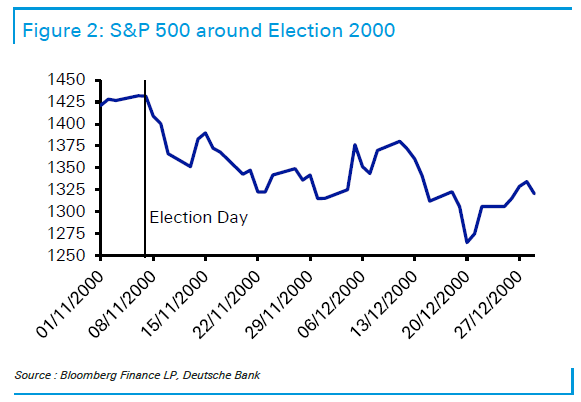 Figure 2: S&P 500 around Election 2000

1450
1425
1400
1375
1350
1325
1300
1275
1250

Election Day

01/11/2000
08/11/2000
15/11/2000
22/11/2000
29/11/2000
06/12/2000
13/12/2000
20/12/2000
27/12/2000

Source : Bloomberg Finance LP, Deutsche Bank